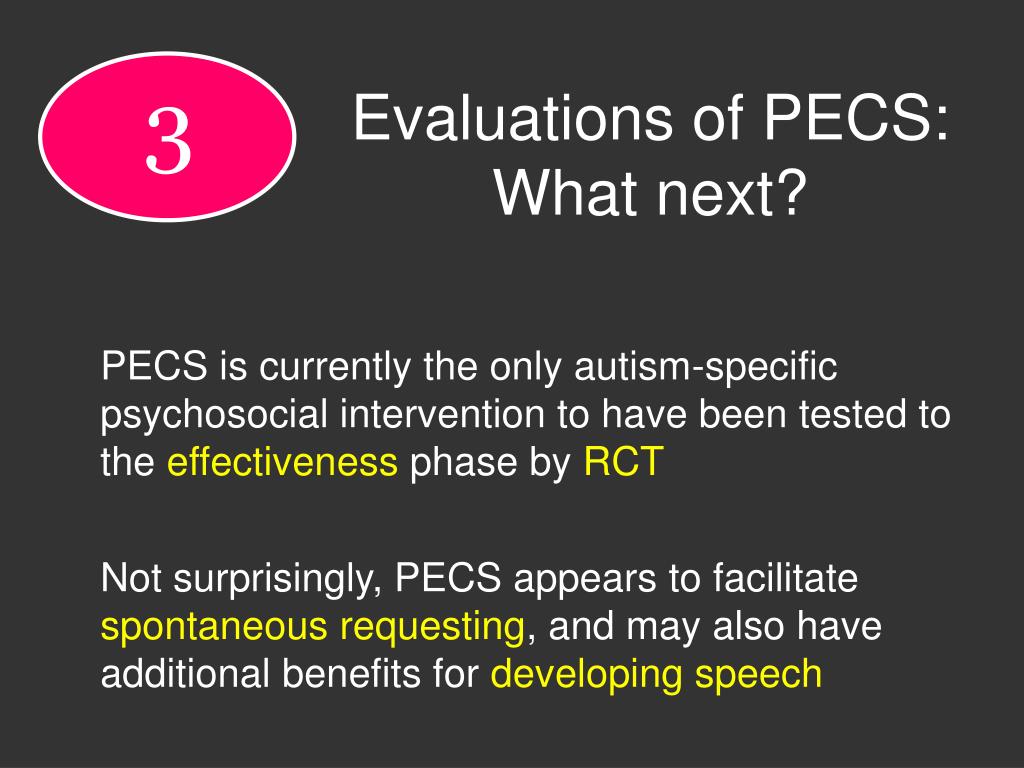 3

Evaluations of PECS: What next?

PECS is currently the only autism-specific psychosocial intervention to have been tested to the effectiveness phase by RCT

Not surprisingly, PECS appears to facilitate spontaneous requesting, and may also have additional benefits for developing speech